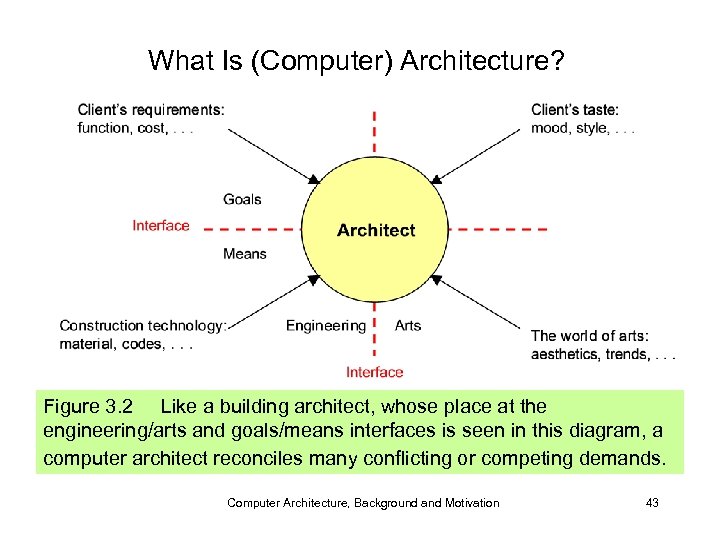 What Is (Computer) Architecture?

Client's requirements:
function, cost, . . .

Client's taste:
mood, style, . . .

Goals

Interface

Architect

Means

Construction technology:
material, codes, . . .

Engineering

Arts

The world of arts:
aesthetics, trends, . . .

Interface

Figure 3.2 Like a building architect, whose place at the engineering/arts and goals/means interfaces is seen in this diagram, a computer architect reconciles many conflicting or competing demands.

Computer Architecture, Background and Motivation

43